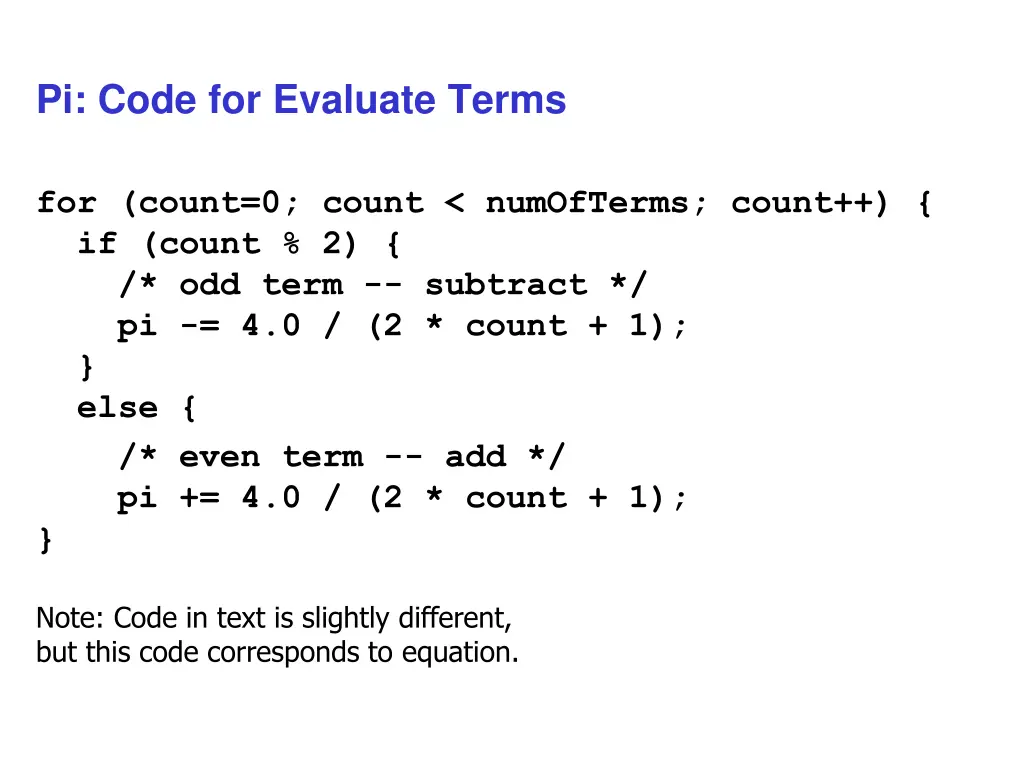 Pi: Code for Evaluate Terms

for (count=0; count < numOfTerms; count++) {
  if (count % 2) {
    /* odd term -- subtract */
    pi -= 4.0 / (2 * count + 1);
  }
  else {
    /* even term -- add */
    pi += 4.0 / (2 * count + 1);
}

Note: Code in text is slightly different, but this code corresponds to equation.